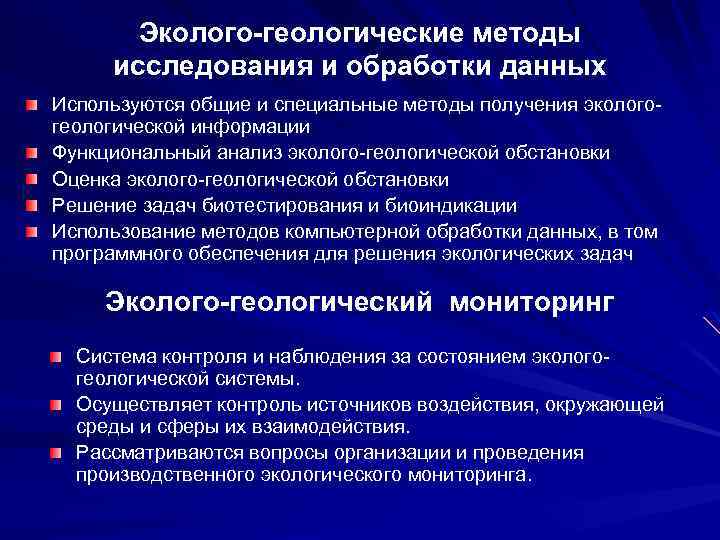 Эколого-геологические методы исследования и обработки данных

Используются общие и специальные методы получения эколого-геологической информации

Функциональный анализ эколого-геологической обстановки

Оценка эколого-геологической обстановки

Решение задач биотестирования и биоиндикации

Использование методов компьютерной обработки данных, в том программного обеспечения для решения экологических задач

Эколого-геологический мониторинг

Система контроля и наблюдения за состоянием эколого-геологической системы.

Осуществляет контроль источников воздействия, окружающей среды и сферы их взаимодействия.

Рассматриваются вопросы организации и проведения производственного экологического мониторинга.